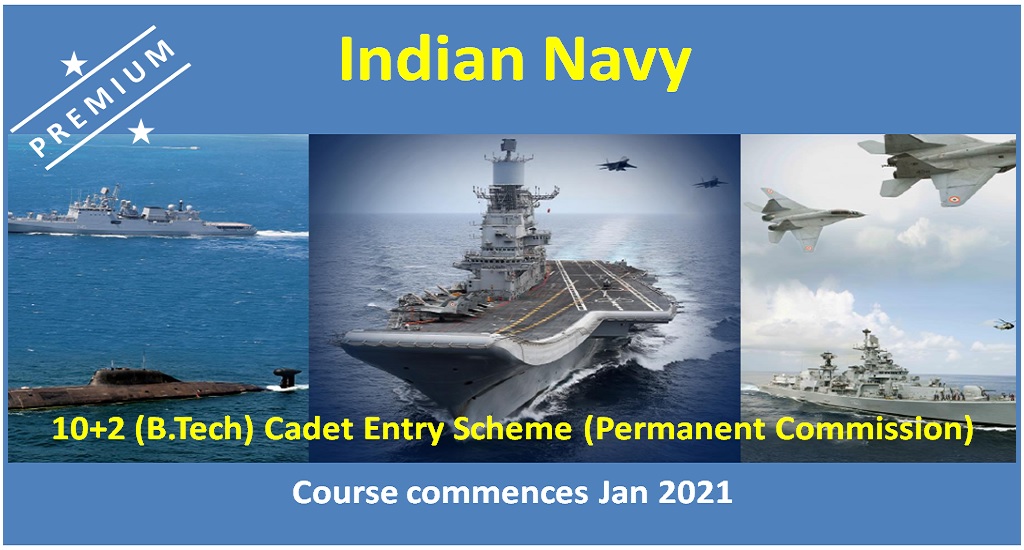 PREMIUM

Indian Navy

10+2 (B.Tech) Cadet Entry Scheme (Permanent Commission)

Course commences Jan 2021